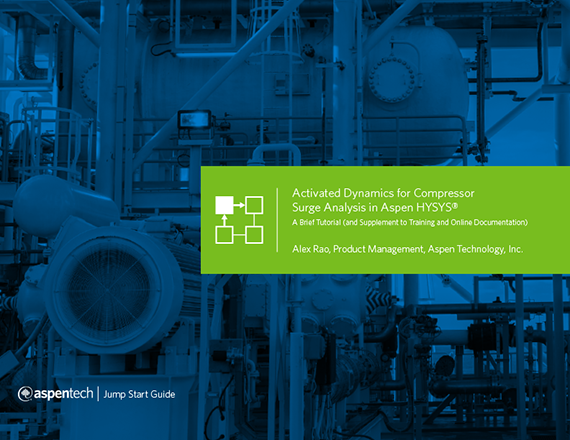 Activated Dynamics for Compressor Surge Analysis in Aspen HYSYS®

A Brief Tutorial (and Supplement to Training and Online Documentation)

Alex Rao, Product Management, Aspen Technology, Inc.

aspentech | Jump Start Guide